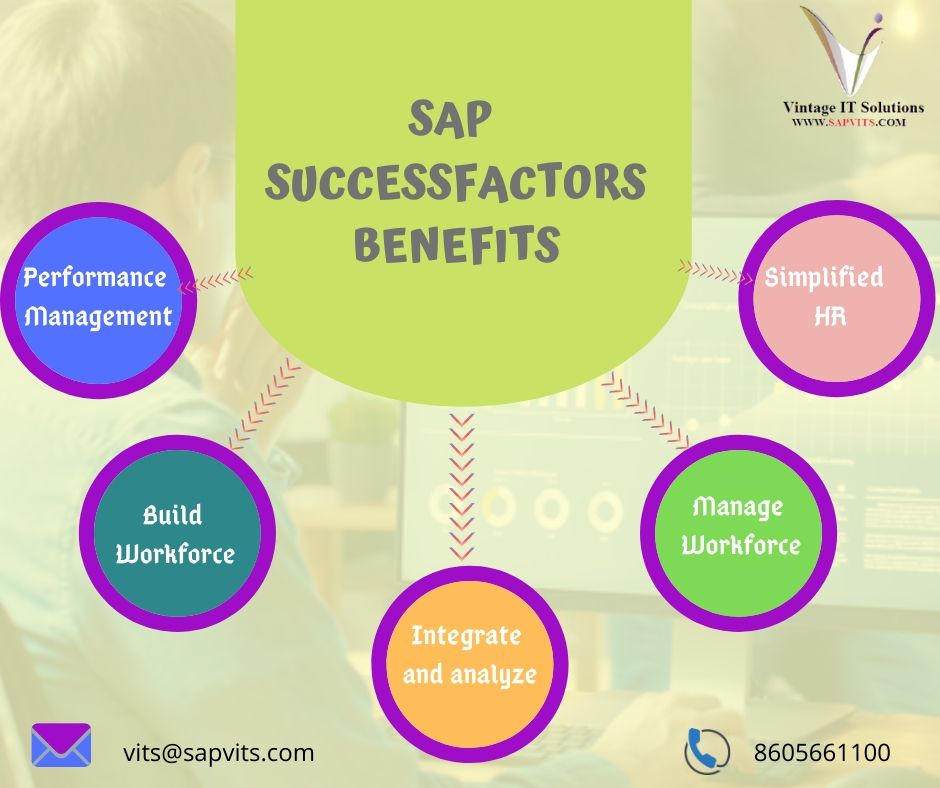 Vintage IT Solutions
WWW.SAPVITS.COM

SAP SUCCESSFACTORS BENEFITS

Performance Management

Simplified HR

Build Workforce

Manage Workforce

Integrate and analyze

vits@sapvits.com

8605661100